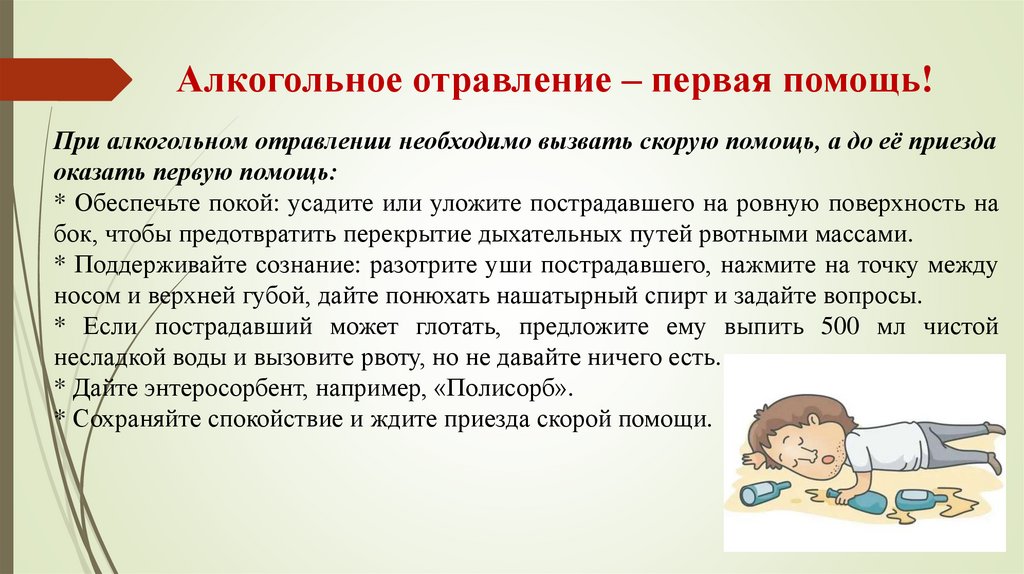 Алкогольное отравление – первая помощь!

При алкогольном отравлении необходимо вызвать скорую помощь, а до её приезда оказать первую помощь:
* Обеспечьте покой: усадите или уложите пострадавшего на ровную поверхность на бок, чтобы предотвратить перекрытие дыхательных путей рвотными массами.
* Поддерживайте сознание: разотрите уши пострадавшего, нажмите на точку между носом и верхней губой, дайте понюхать нашатырный спирт и задайте вопросы.
* Если пострадавший может глотать, предложите ему выпить 500 мл чистой несладкой воды и вызовите рвоту, но не давайте ничего есть.
* Дайте энтеросорбент, например, «Полисорб».
* Сохраняйте спокойствие и ждите приезда скорой помощи.